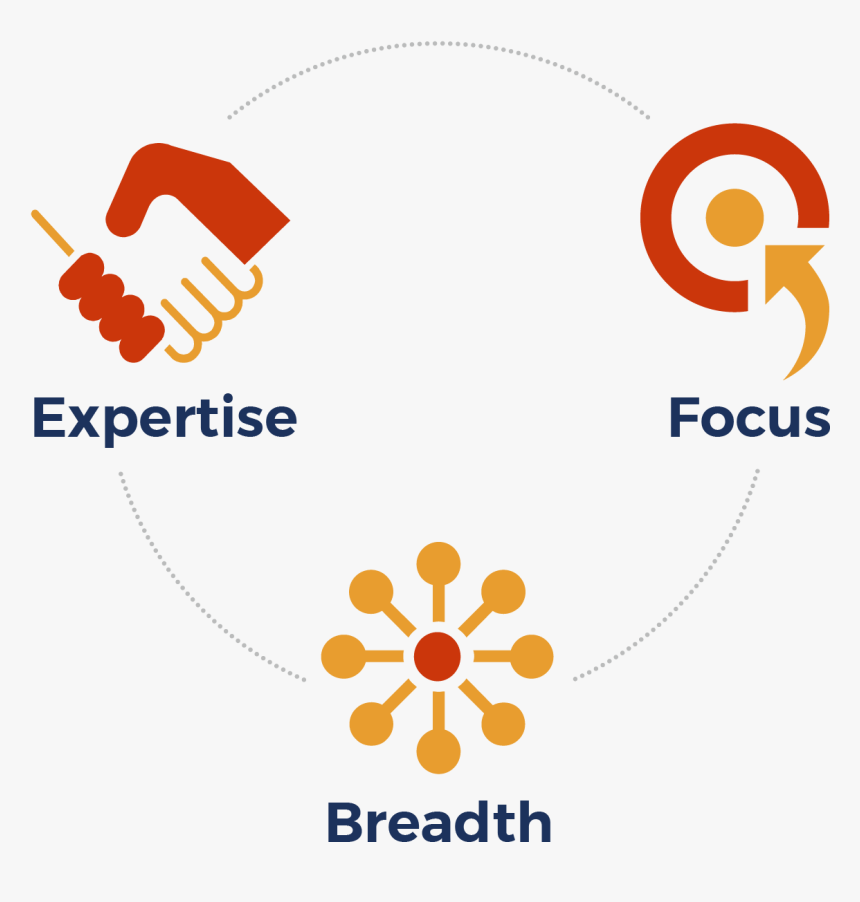 Expertise

Focus

Breadth